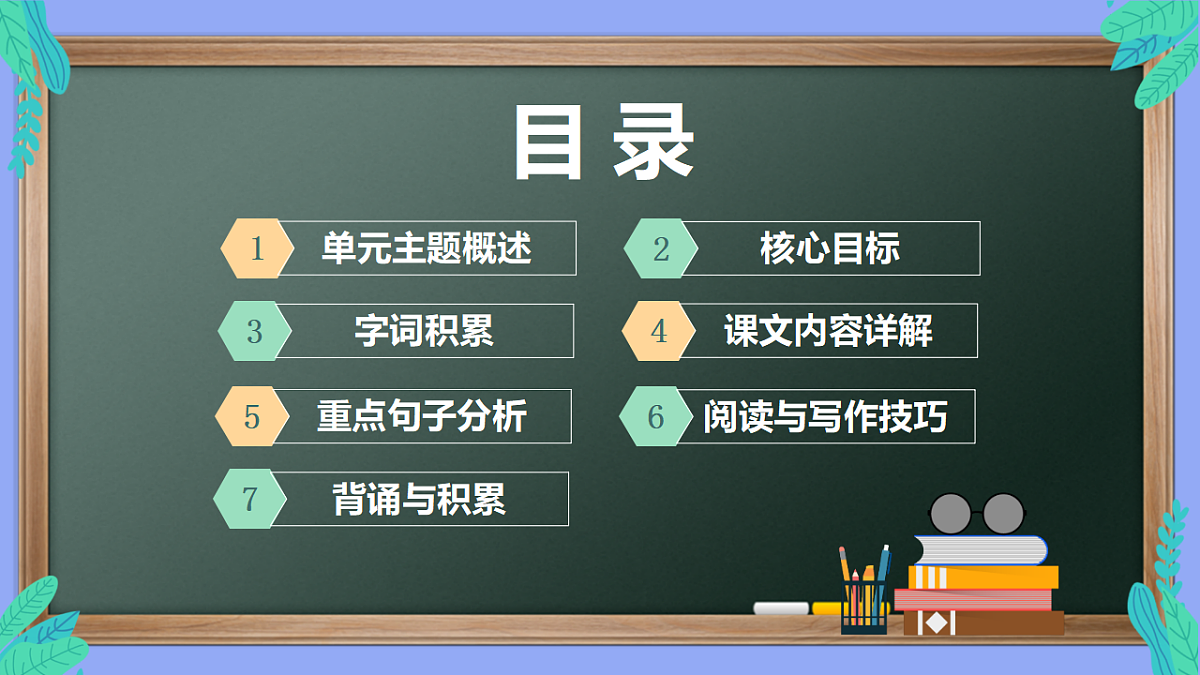 目录

1 单元主题概述

2 核心目标

3 字词积累

4 课文内容详解

5 重点句子分析

6 阅读与写作技巧

7 背诵与积累